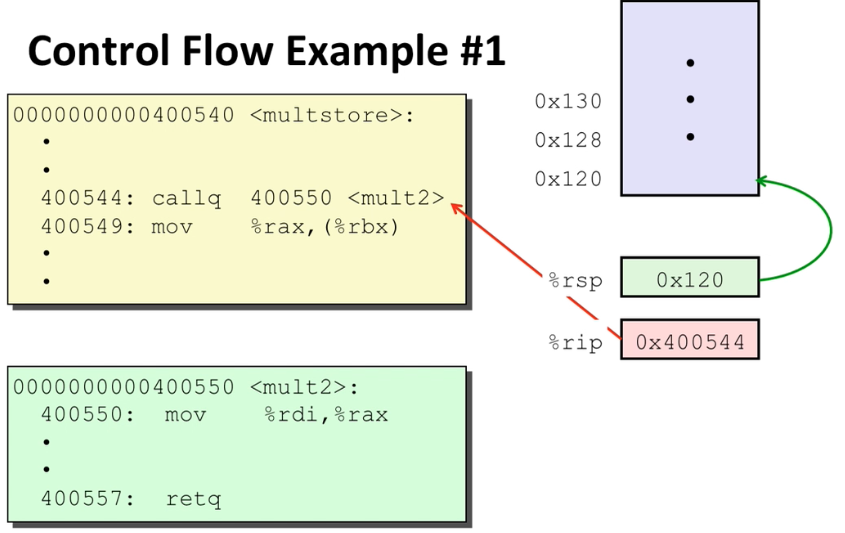 Control Flow Example #1

0000000000400540 <multstore>:
•
•
400544: callq 400550 <mult2>
400549: mov %rax,(%rbx)
•
•

0000000000400550 <mult2>:
400550: mov %rdi,%rax
•
•
400557: retq

•
•
•

0x130
0x128
0x120

%rsp 0x120

%rip 0x400544